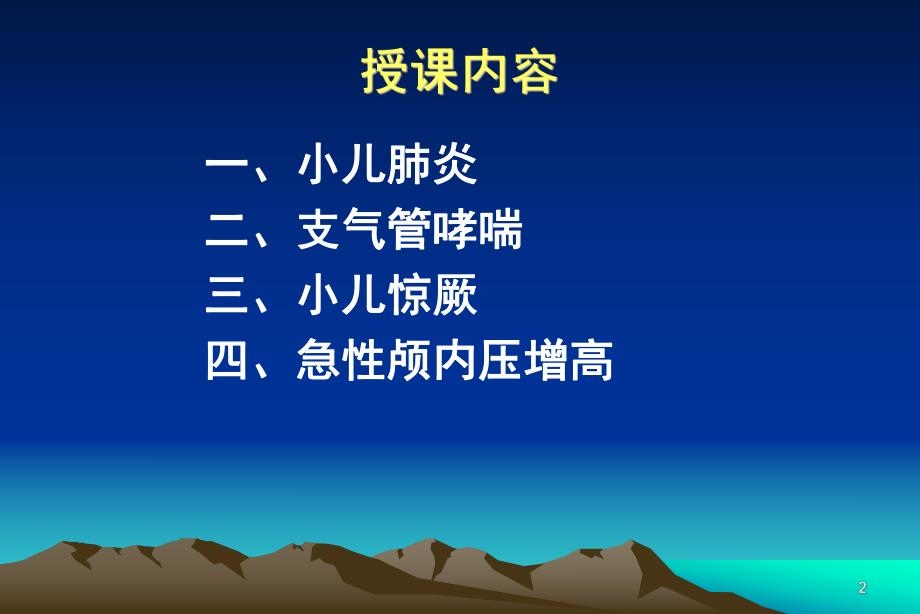 授课内容

一、小儿肺炎
二、支气管哮喘
三、小儿惊厥
四、急性颅内压增高

2